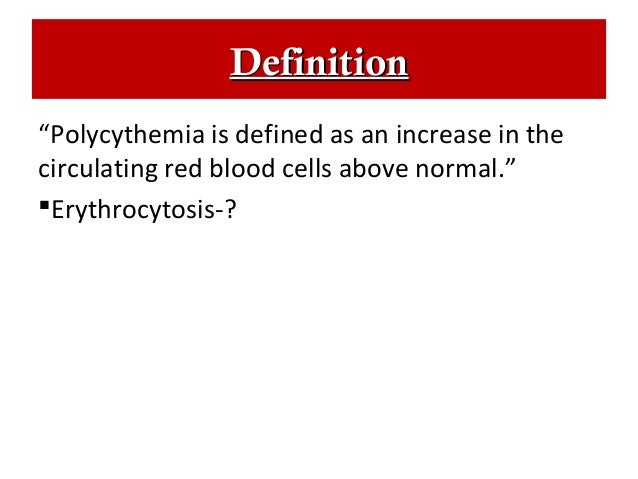 Definition

“Polycythemia is defined as an increase in the circulating red blood cells above normal.”

▪Erythrocytosis-?